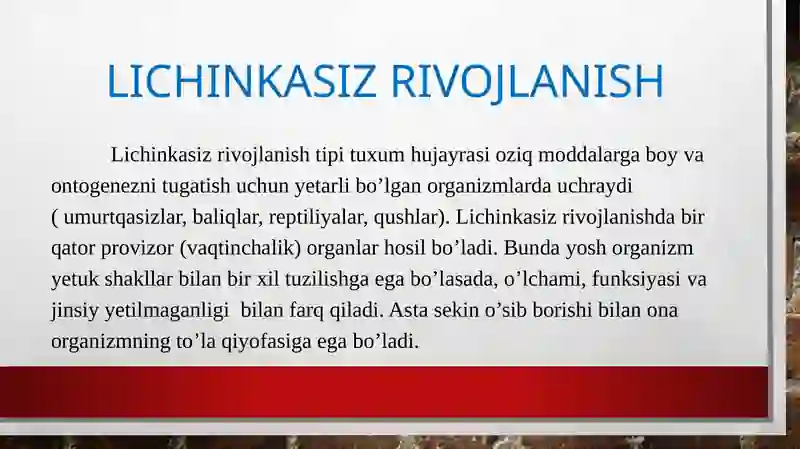 LICHINKASIZ RIVOJLANISH

Lichinkasiz rivojlanish tipi tuxum hujayrasi oziq moddalarga boy va ontogenezni tugatish uchun yetarli bo’lgan organizmlarda uchraydi ( umurtqasizlar, baliqlar, reptiliyalar, qushlar). Lichinkasiz rivojlanishda bir qator provizor (vaqtinchalik) organlar hosil bo’ladi. Bunda yosh organizm yetuk shakllar bilan bir xil tuzilishga ega bo’lasada, o’lchami, funksiyasi va jinsiy yetilmaganligi  bilan farq qiladi. Asta sekin o’sib borishi bilan ona organizmning to’la qiyofasiga ega bo’ladi.